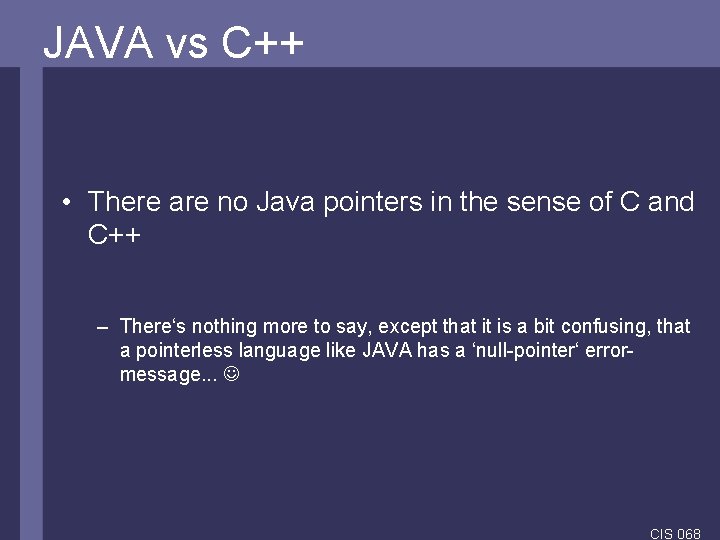 JAVA vs C++

• There are no Java pointers in the sense of C and C++

– There‘s nothing more to say, except that it is a bit confusing, that a pointerless language like JAVA has a ‘null-pointer‘ error-message... ☺

CIS 068